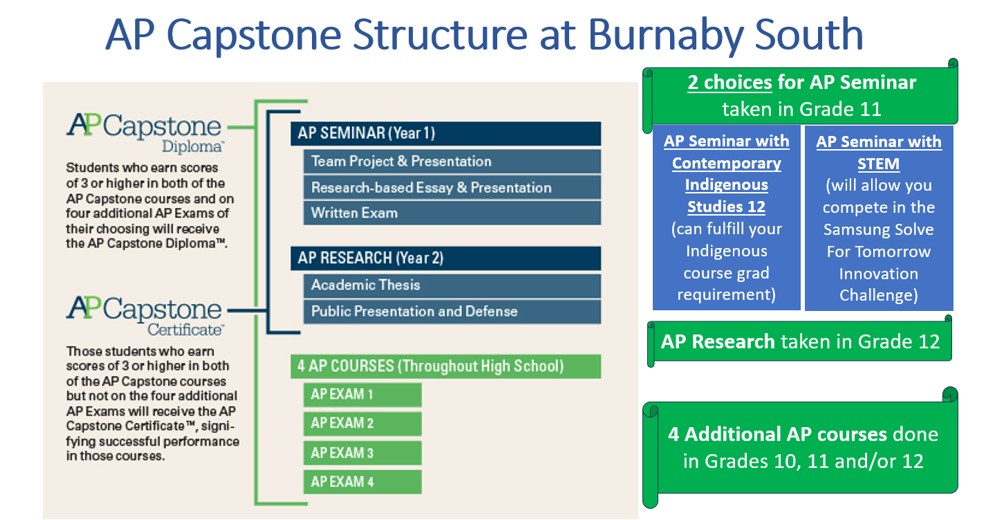 AP Capstone Structure at Burnaby South

AP Capstone Diploma™

Students who earn scores of 3 or higher in both of the AP Capstone courses and on four additional AP Exams of their choosing will receive the AP Capstone Diploma™.

AP Capstone Certificate™

Those students who earn scores of 3 or higher in both of the AP Capstone courses but not on the four additional AP Exams will receive the AP Capstone Certificate™, signifying successful performance in those courses.

AP SEMINAR (Year 1)
Team Project & Presentation
Research-based Essay & Presentation
Written Exam

AP RESEARCH (Year 2)
Academic Thesis
Public Presentation and Defense

4 AP COURSES (Throughout High School)
AP EXAM 1
AP EXAM 2
AP EXAM 3
AP EXAM 4

2 choices for AP Seminar taken in Grade 11

AP Seminar with Contemporary Indigenous Studies 12 (can fulfill your Indigenous course grad requirement)

AP Seminar with STEM (will allow you compete in the Samsung Solve For Tomorrow Innovation Challenge)

AP Research taken in Grade 12

4 Additional AP courses done in Grades 10, 11 and/or 12